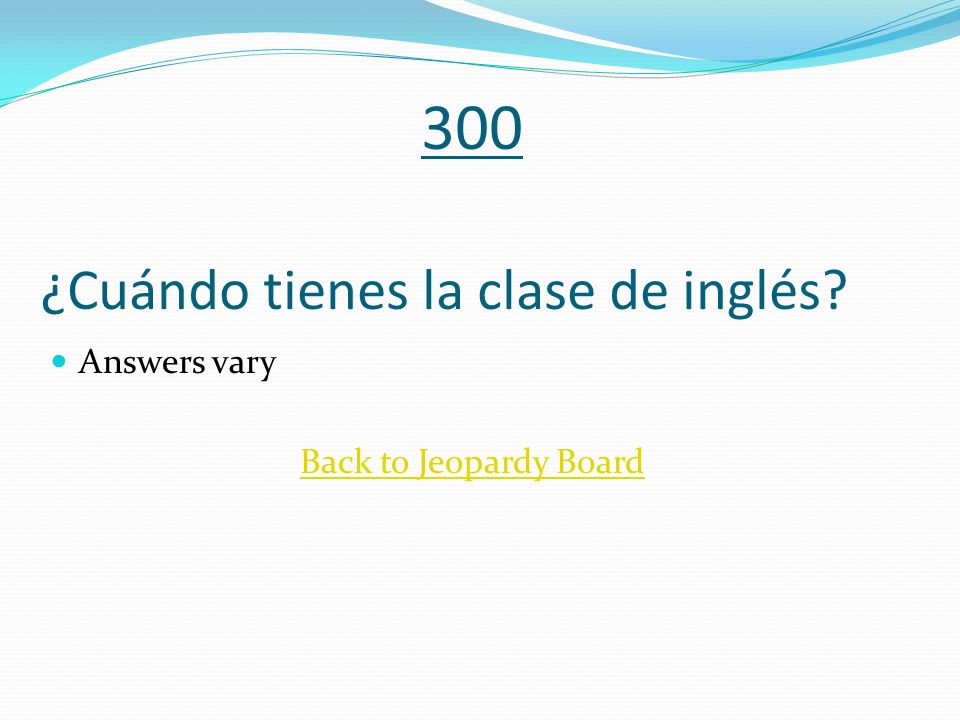 300

¿Cuándo tienes la clase de inglés?

Answers vary

Back to Jeopardy Board